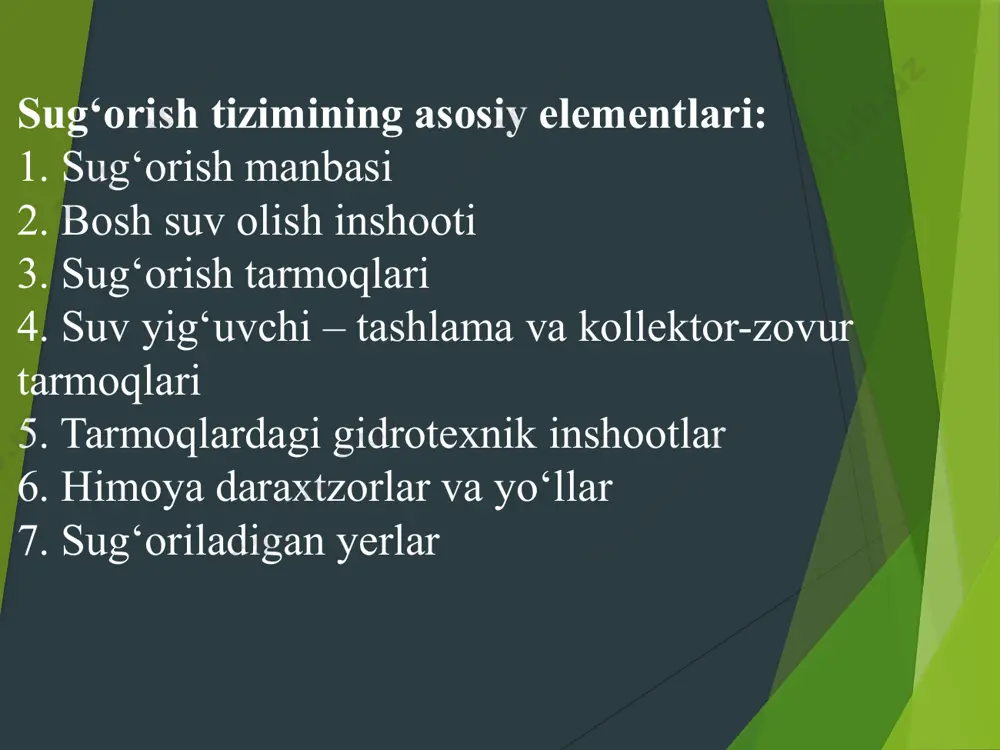 Sug‘orish tizimining asosiy elementlari:
1. Sug‘orish manbasi
2. Bosh suv olish inshooti
3. Sug‘orish tarmoqlari
4. Suv yig‘uvchi – tashlama va kollektor-zovur tarmoqlari
5. Tarmoqlardagi gidrotexnik inshootlar
6. Himoya daraxtzorlar va yo‘llar
7. Sug‘oriladigan yerlar